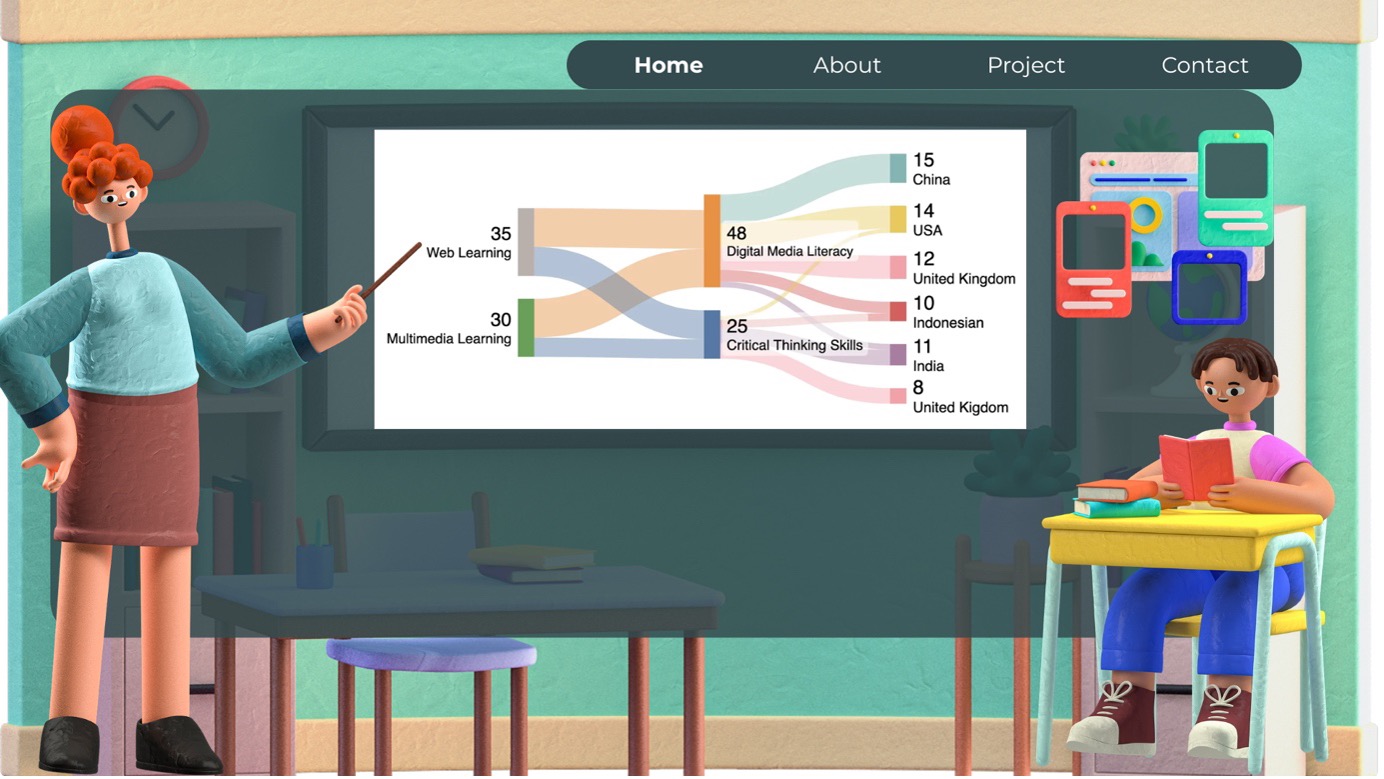 Home About Project Contact

35
Web Learning

30
Multimedia Learning

48
Digital Media Literacy

25
Critical Thinking Skills

15
China

14
USA

12
United Kingdom

10
Indonesian

11
India

8
United Kigdom